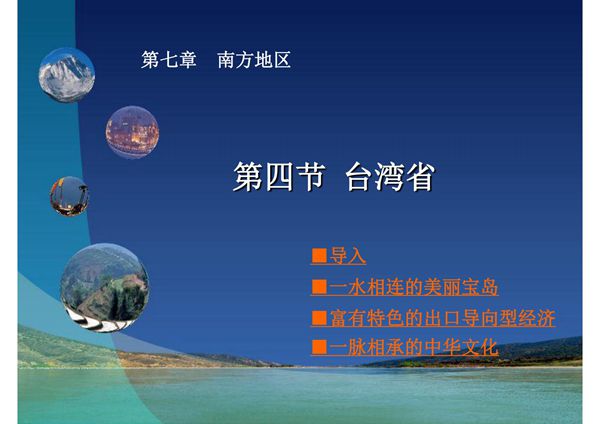 第七章　南方地区

第四节 台湾省

■导入

■一水相连的美丽宝岛

■富有特色的出口导向型经济

■一脉相承的中华文化